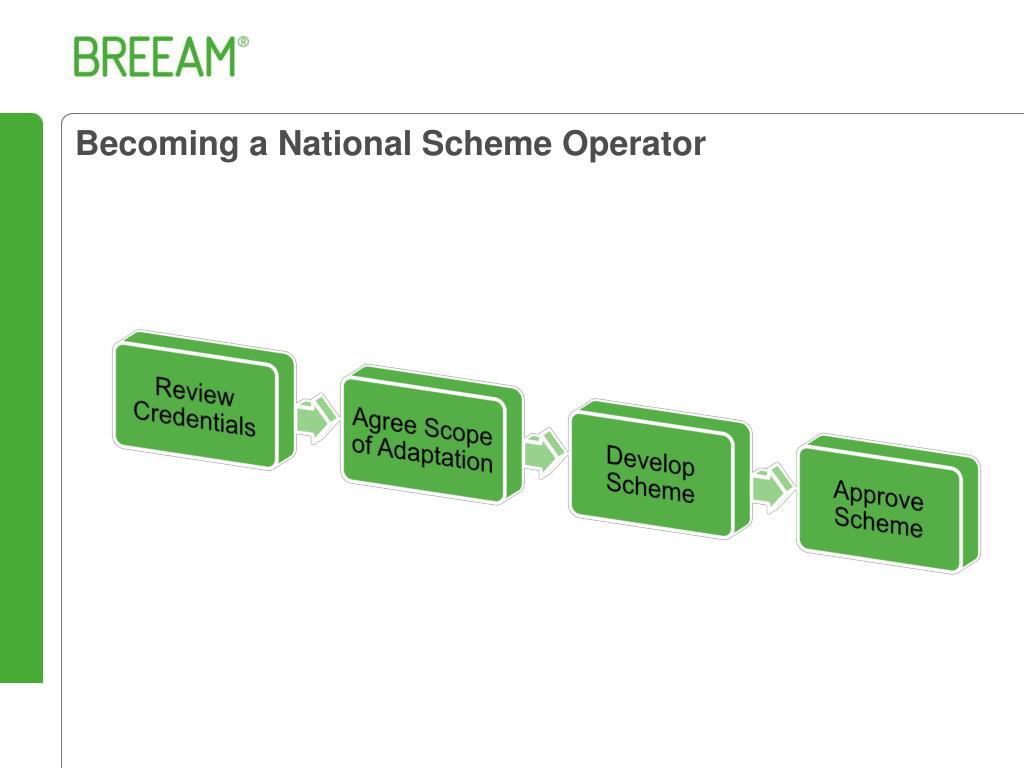 BREEAM®

Becoming a National Scheme Operator

Review Credentials

Agree Scope of Adaptation

Develop Scheme

Approve Scheme